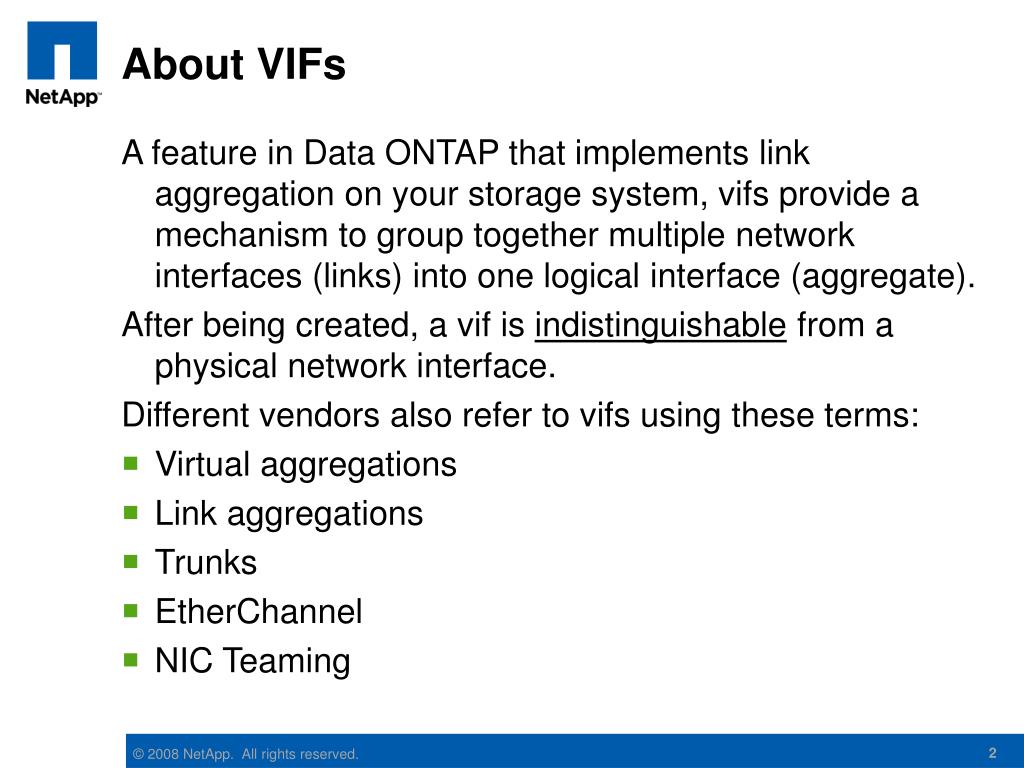 NetApp™

About VIFs

A feature in Data ONTAP that implements link aggregation on your storage system, vifs provide a mechanism to group together multiple network interfaces (links) into one logical interface (aggregate).

After being created, a vif is indistinguishable from a physical network interface.

Different vendors also refer to vifs using these terms:

- Virtual aggregations
- Link aggregations
- Trunks
- EtherChannel
- NIC Teaming

© 2008 NetApp. All rights reserved.

2